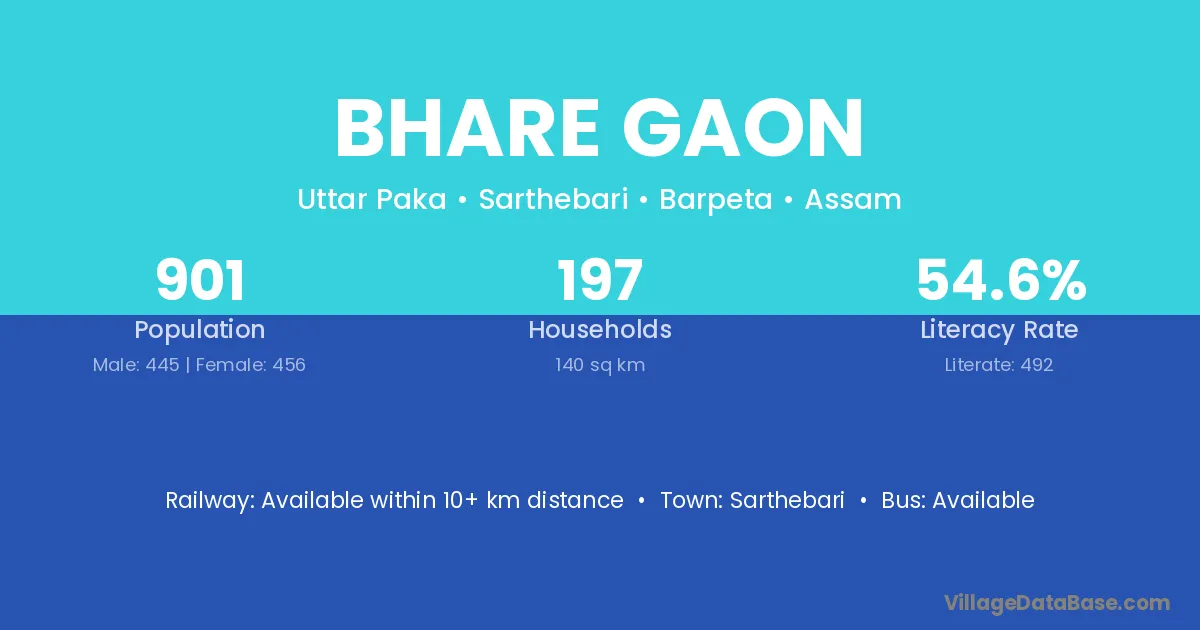 BHARE GAON

Uttar Paka • Sarthebari • Barpeta • Assam

901
Population
Male: 445 | Female: 456

197
Households
140 sq km

54.6%
Literacy Rate
Literate: 492

Railway: Available within 10+ km distance • Town: Sarthebari • Bus: Available

VillageDataBase.com